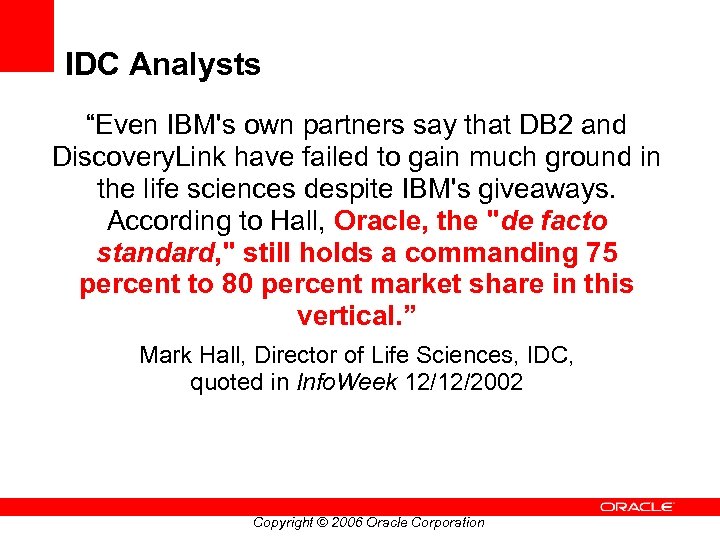 IDC Analysts

“Even IBM's own partners say that DB2 and DiscoveryLink have failed to gain much ground in the life sciences despite IBM's giveaways. According to Hall, Oracle, the "de facto standard," still holds a commanding 75 percent to 80 percent market share in this vertical.”

Mark Hall, Director of Life Sciences, IDC, quoted in InfoWeek 12/12/2002

ORACLE

Copyright © 2006 Oracle Corporation